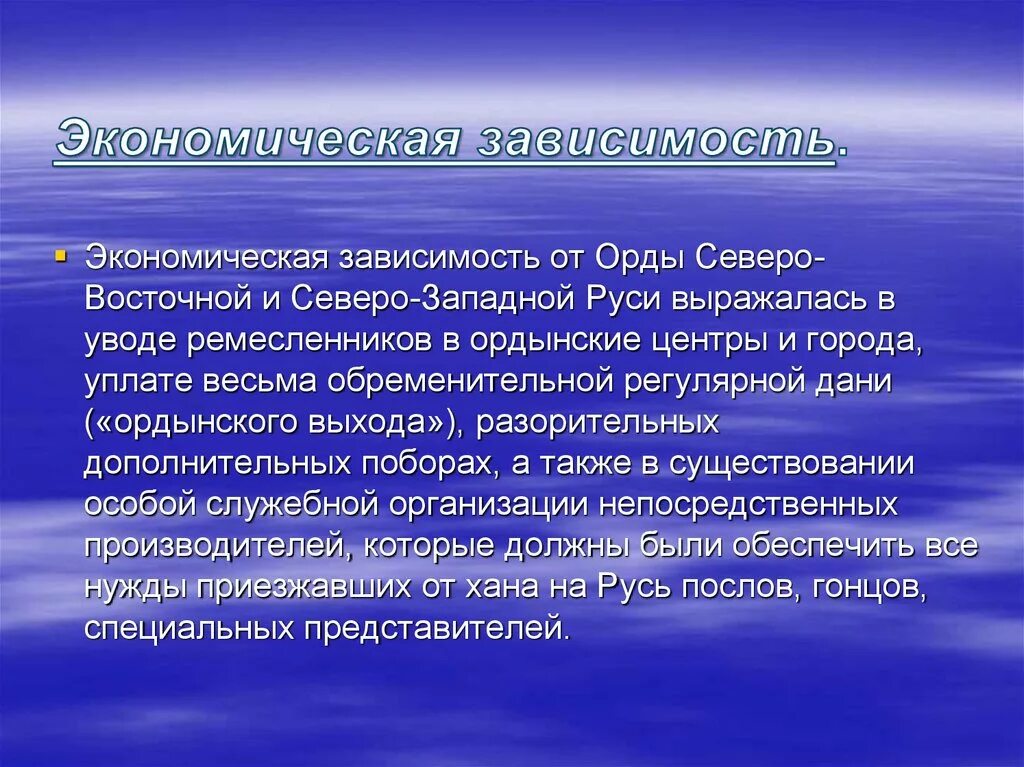 Экономическая зависимость.

Экономическая зависимость от Орды Северо-Восточной и Северо-Западной Руси выражалась в уводе ремесленников в ордынские центры и города, уплате весьма обременительной регулярной дани («ордынского выхода»), разорительных дополнительных поборах, а также в существовании особой служебной организации непосредственных производителей, которые должны были обеспечить все нужды приезжавших от хана на Русь послов, гонцов, специальных представителей.